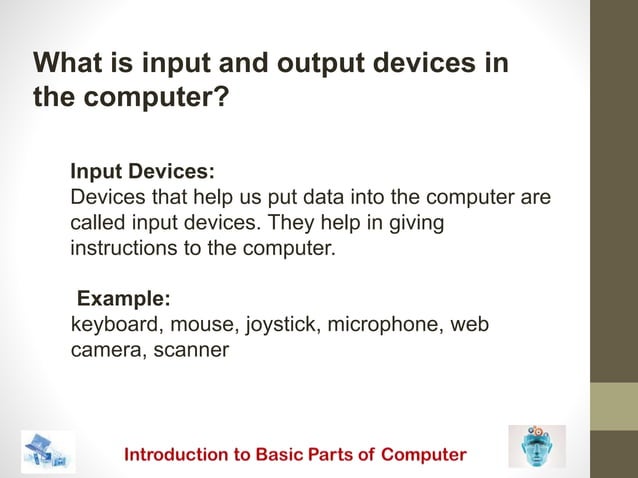 What is input and output devices in the computer?

Input Devices:
Devices that help us put data into the computer are called input devices. They help in giving instructions to the computer.

Example:
keyboard, mouse, joystick, microphone, web camera, scanner

Introduction to Basic Parts of Computer